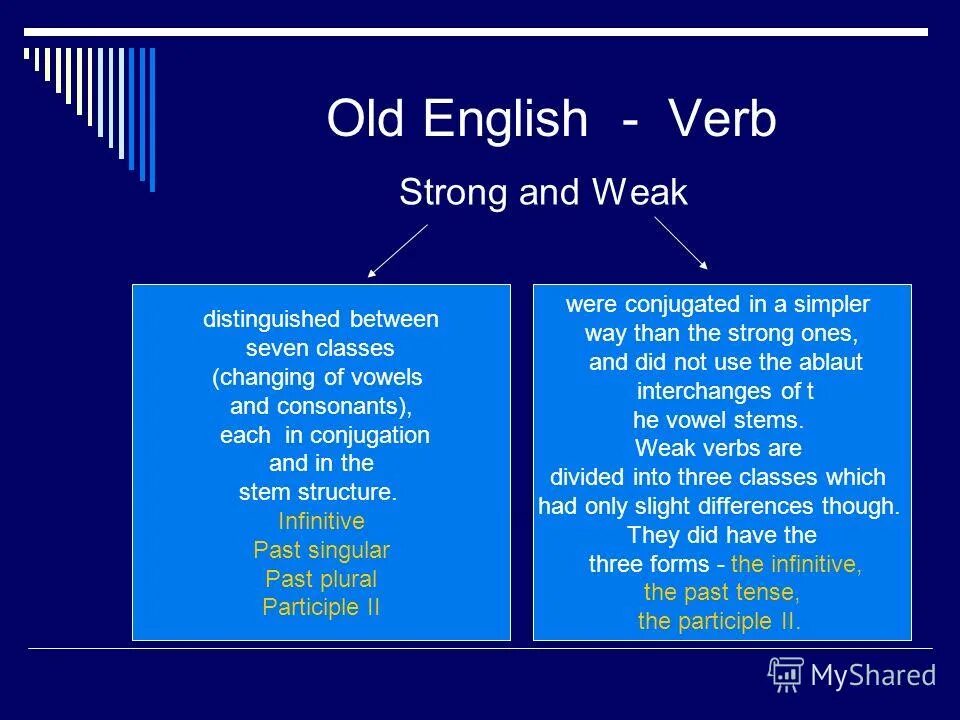 Old English - Verb

Strong and Weak

distinguished between seven classes (changing of vowels and consonants), each in conjugation and in the stem structure.
Infinitive
Past singular
Past plural
Participle II

were conjugated in a simpler way than the strong ones, and did not use the ablaut interchanges of t he vowel stems. Weak verbs are divided into three classes which had only slight differences though. They did have the three forms - the infinitive, the past tense, the participle II.

MyShared